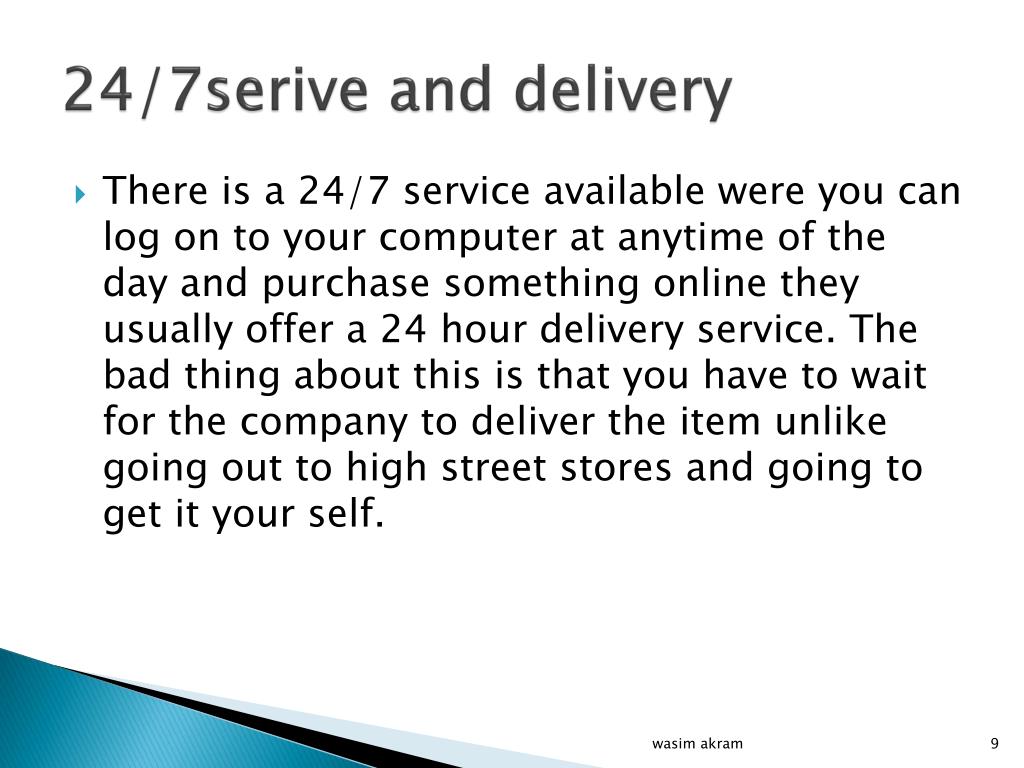 24/7serive and delivery

There is a 24/7 service available were you can log on to your computer at anytime of the day and purchase something online they usually offer a 24 hour delivery service. The bad thing about this is that you have to wait for the company to deliver the item unlike going out to high street stores and going to get it your self.

wasim akram

9